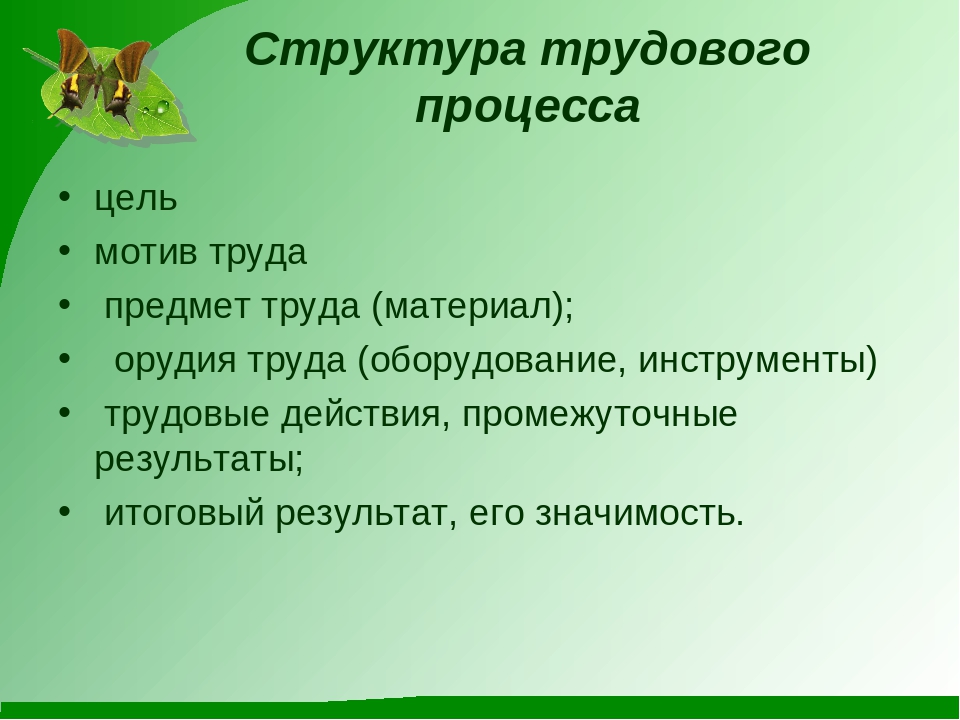 Структура трудового процесса

• цель
• мотив труда
• предмет труда (материал);
• орудия труда (оборудование, инструменты)
• трудовые действия, промежуточные результаты;
• итоговый результат, его значимость.